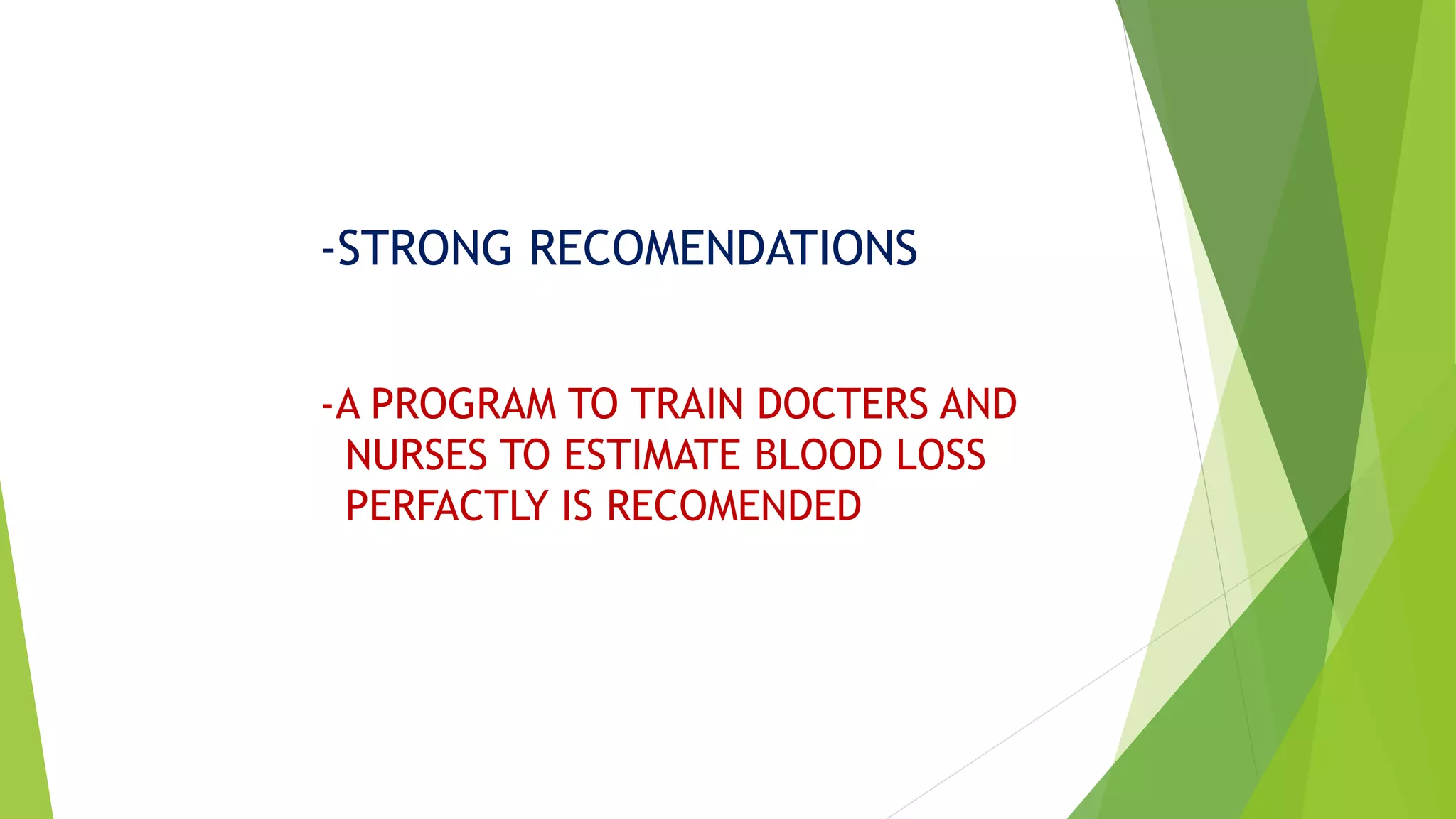 -STRONG RECOMENDATIONS

-A PROGRAM TO TRAIN DOCTERS AND NURSES TO ESTIMATE BLOOD LOSS PERFACTLY IS RECOMENDED